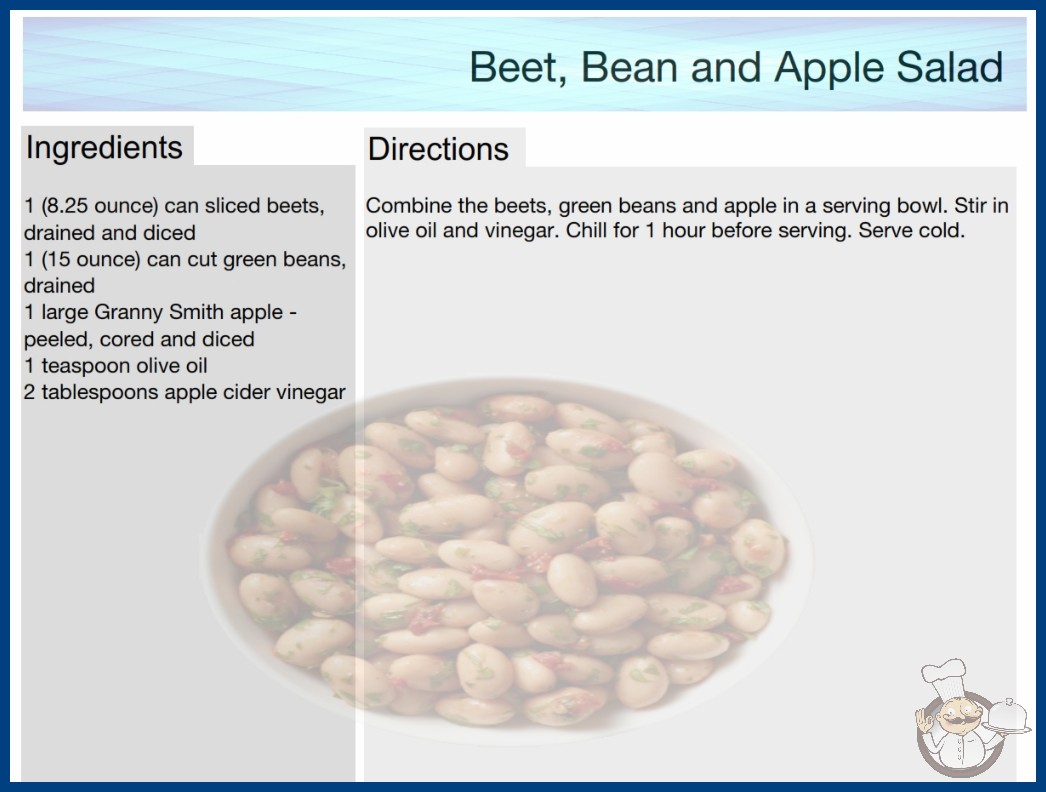 Beet, Bean and Apple Salad

Ingredients

1 (8.25 ounce) can sliced beets, drained and diced
1 (15 ounce) can cut green beans, drained
1 large Granny Smith apple - peeled, cored and diced
1 teaspoon olive oil
2 tablespoons apple cider vinegar

Directions

Combine the beets, green beans and apple in a serving bowl. Stir in olive oil and vinegar. Chill for 1 hour before serving. Serve cold.